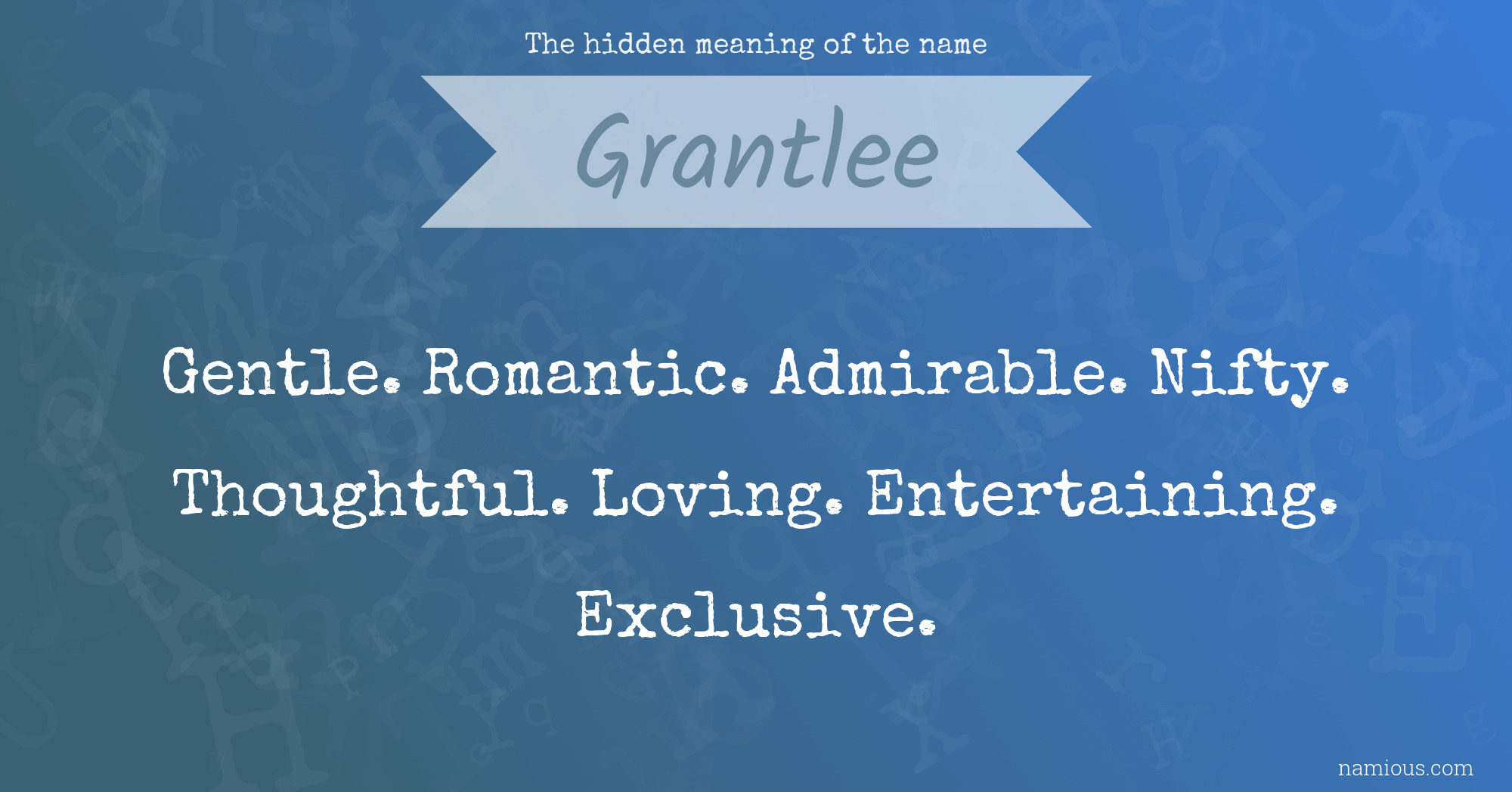 The hidden meaning of the name

Grantlee

Gentle. Romantic. Admirable. Nifty. Thoughtful. Loving. Entertaining. Exclusive.

namious.com